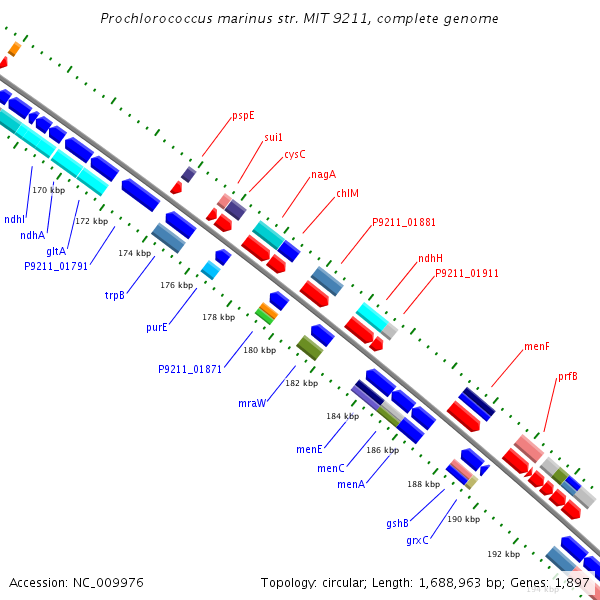 Prochlorococcus marinus str. MIT 9211, complete genome

pspE
sui1
cysC
nagA
chlM
P9211_01881
ndhH
P9211_01911
menF
prfB

170 kbp
172 kbp
174 kbp
176 kbp
178 kbp
180 kbp
182 kbp
184 kbp
186 kbp
188 kbp
190 kbp
192 kbp
194 kbp

ndhI
ndhA
gltA
P9211_01791
trpB
purE
P9211_01871
mraW
menE
menC
menA
gshB
grxC

Accession: NC_009976
Topology: circular; Length: 1,688,963 bp; Genes: 1,897